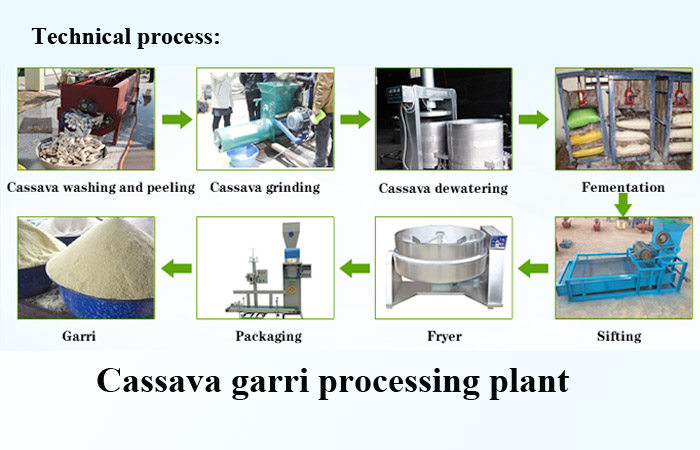 Technical process:

Cassava washing and peeling

Cassava grinding

Cassava dewatering

Fementation

Sifting

Fryer

Packaging

Garri

Cassava garri processing plant